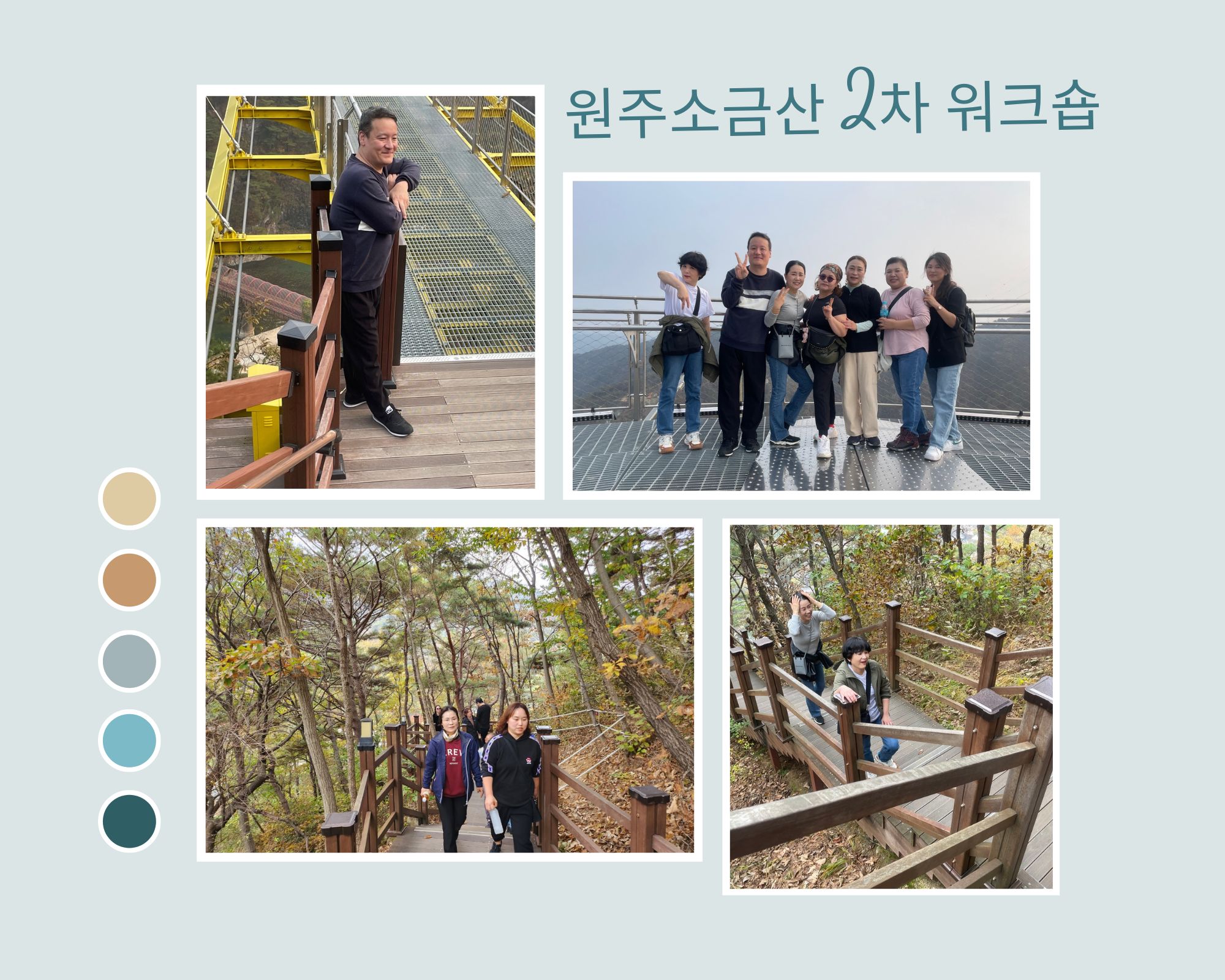 원주소금산 2차 워크숍